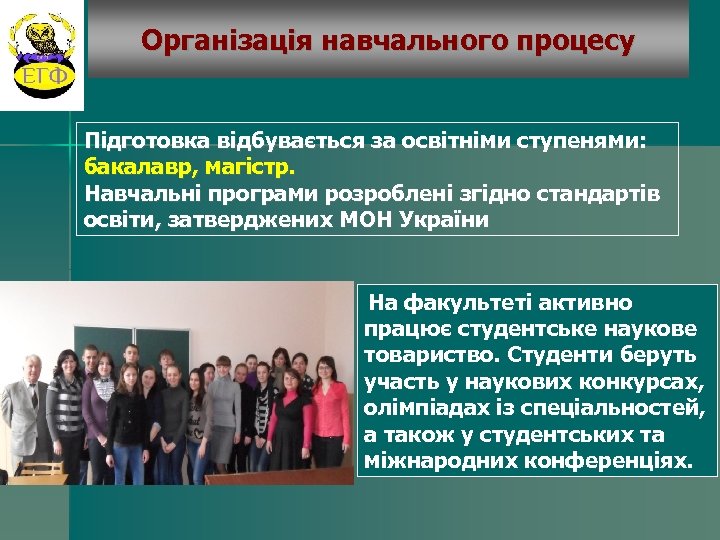 ЕГФ

Організація навчального процесу

Підготовка відбувається за освітніми ступенями: бакалавр, магістр.
Навчальні програми розроблені згідно стандартів освіти, затверджених МОН України

На факультеті активно працює студентське наукове товариство. Студенти беруть участь у наукових конкурсах, олімпіадах із спеціальностей, а також у студентських та міжнародних конференціях.